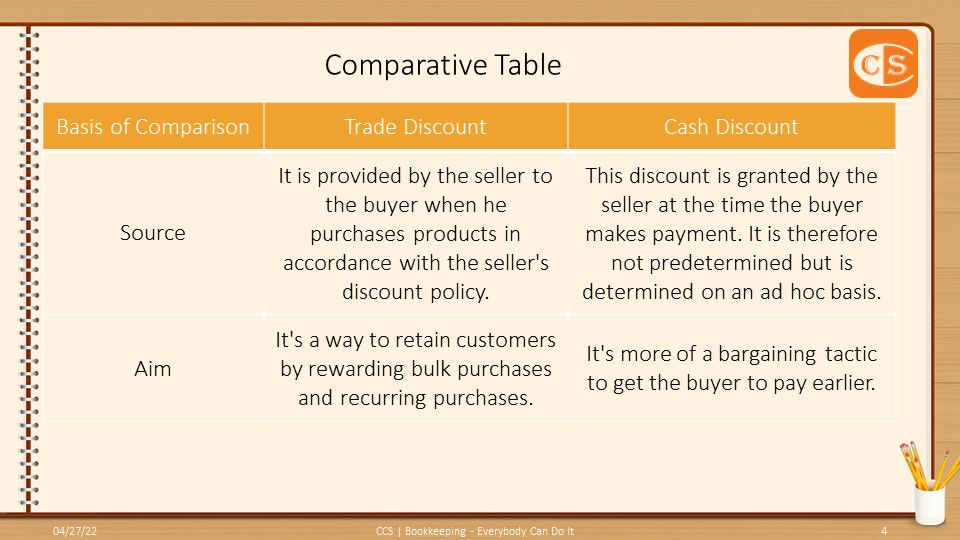 Comparative Table

CS

| Basis of Comparison | Trade Discount | Cash Discount |
|---|---|---|
| Source | It is provided by the seller to the buyer when he purchases products in accordance with the seller's discount policy. | This discount is granted by the seller at the time the buyer makes payment. It is therefore not predetermined but is determined on an ad hoc basis. |
| Aim | It's a way to retain customers by rewarding bulk purchases and recurring purchases. | It's more of a bargaining tactic to get the buyer to pay earlier. |

04/27/22

CCS | Bookkeeping - Everybody Can Do It

4